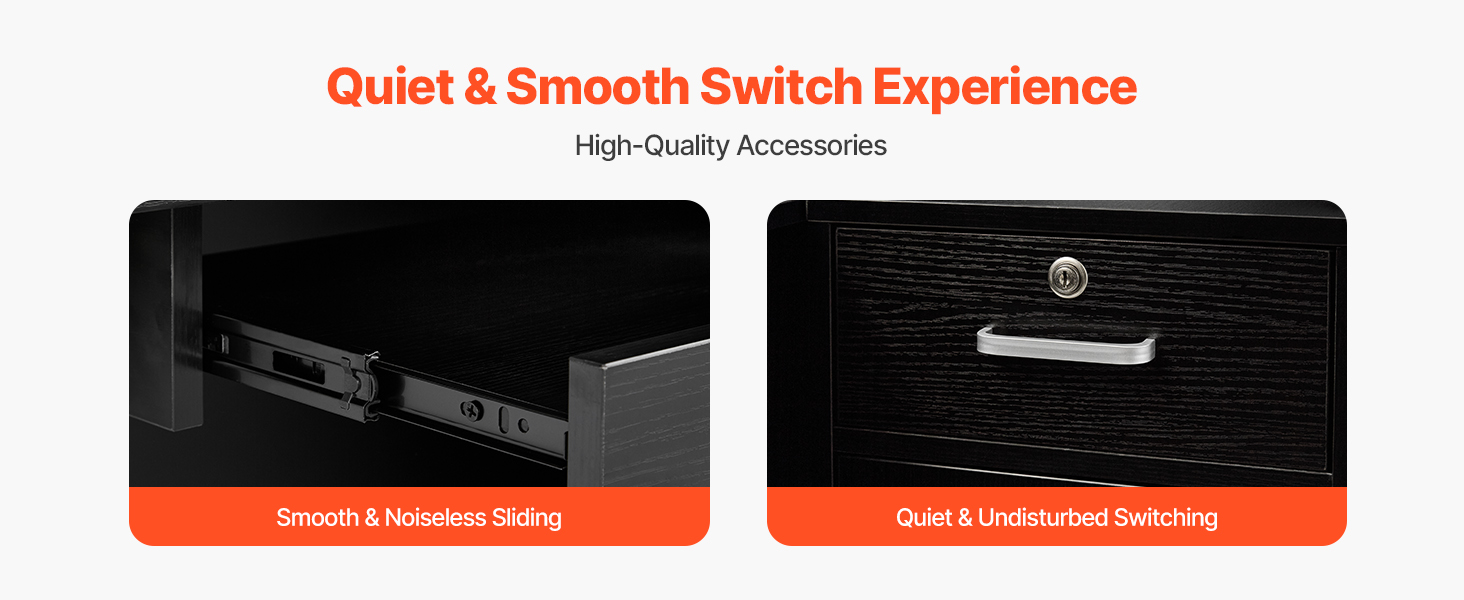 Quiet & Smooth Switch Experience

High-Quality Accessories

Smooth & Noiseless Sliding

Quiet & Undisturbed Switching